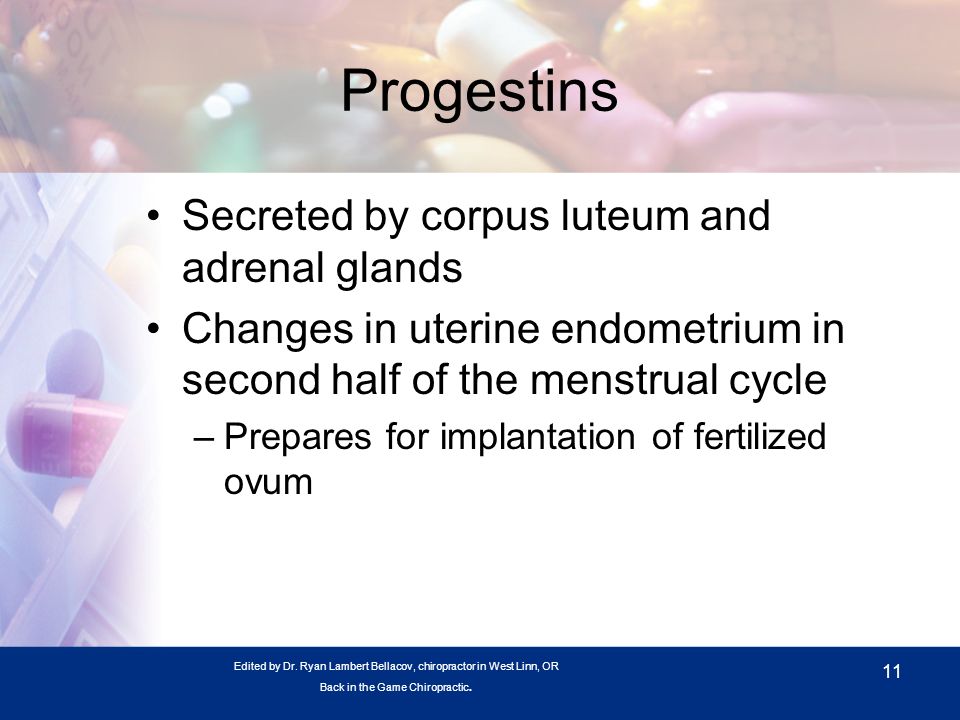 Progestins

• Secreted by corpus luteum and adrenal glands
• Changes in uterine endometrium in second half of the menstrual cycle
– Prepares for implantation of fertilized ovum

Edited by Dr. Ryan Lambert Bellacov, chiropractor in West Linn, OR
Back in the Game Chiropractic.

11